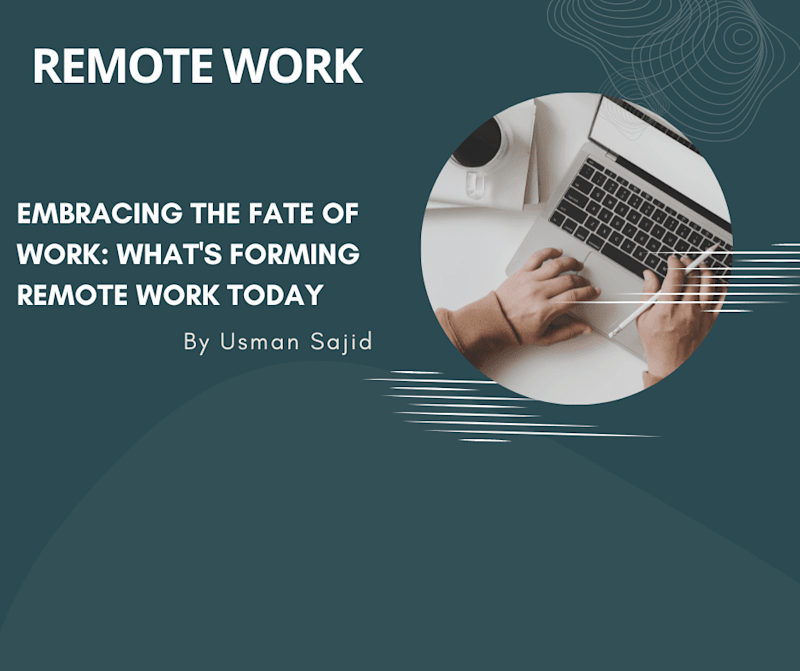 REMOTE WORK

EMBRACING THE FATE OF WORK: WHAT'S FORMING REMOTE WORK TODAY

By Usman Sajid